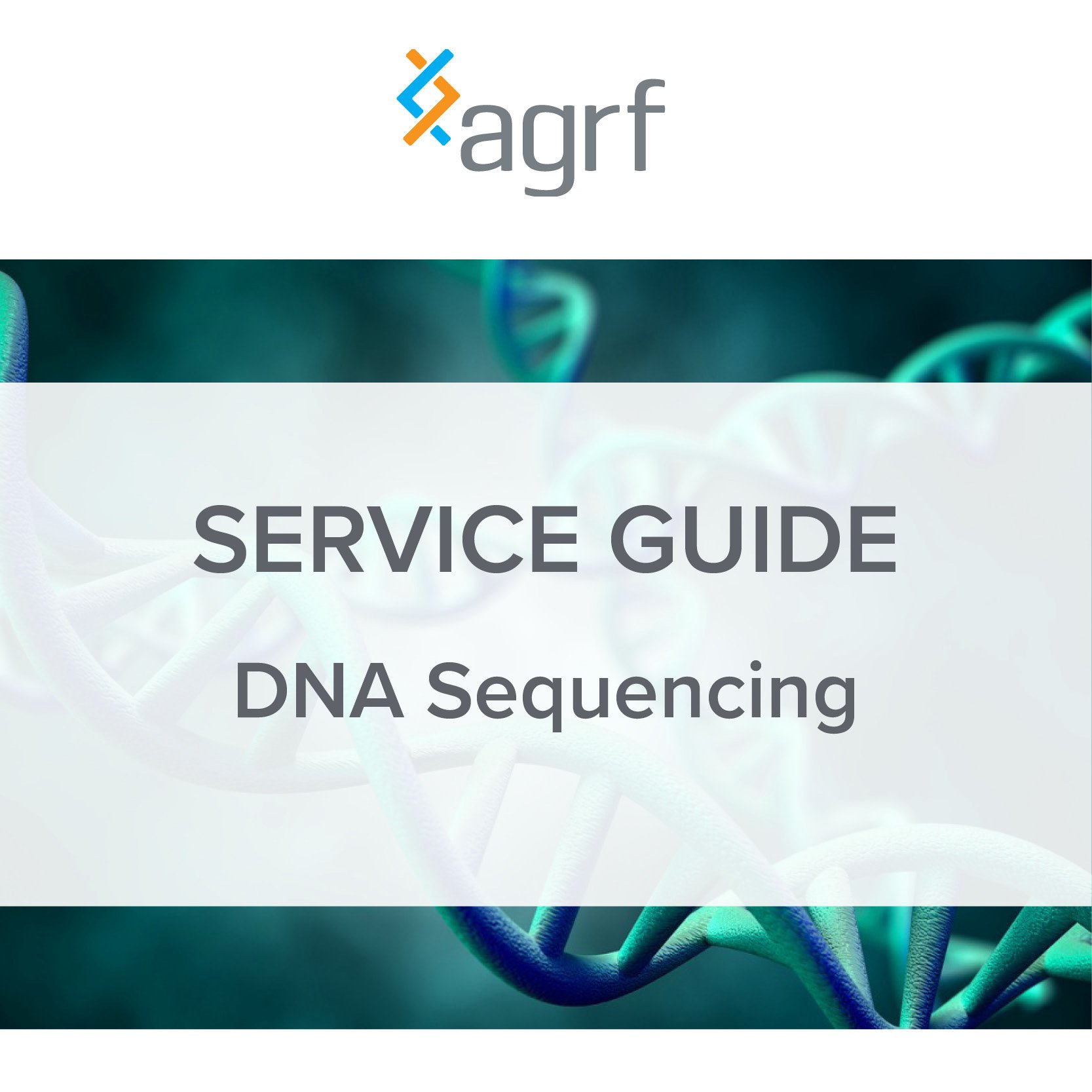 agrf

SERVICE GUIDE

DNA Sequencing